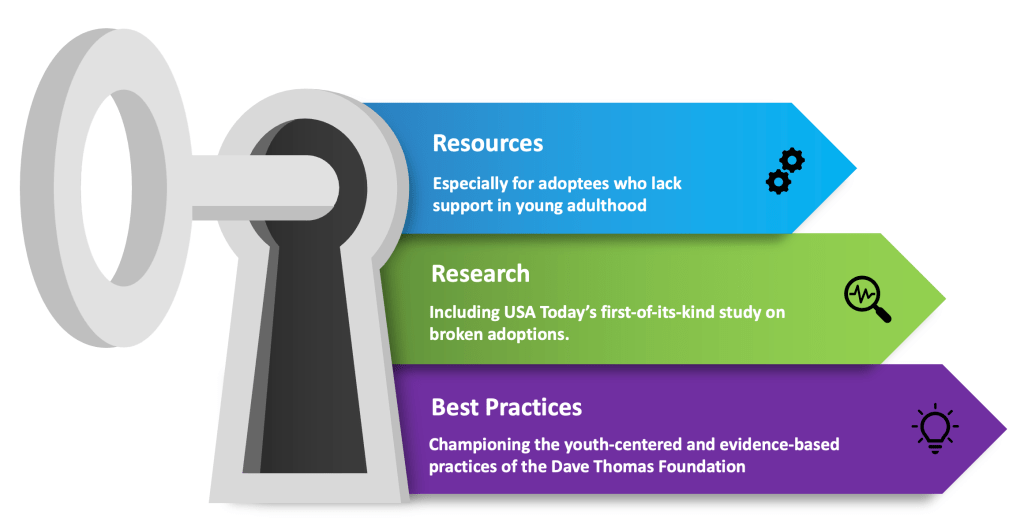 Resources

Especially for adoptees who lack support in young adulthood

Research

Including USA Today's first-of-its-kind study on broken adoptions.

Best Practices

Championing the youth-centered and evidence-based practices of the Dave Thomas Foundation